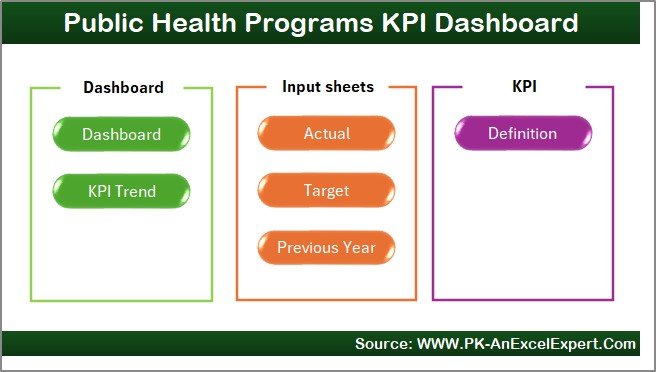 Public Health Programs KPI Dashboard

Dashboard

Dashboard

KPI Trend

Input sheets

Actual

Target

Previous Year

KPI

Definition

Source: WWW.PK-AnExcelExpert.Com